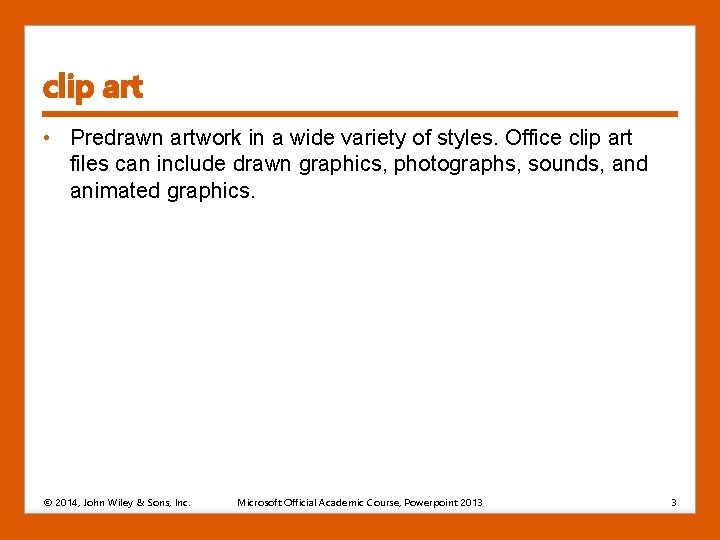 clip art

• Predrawn artwork in a wide variety of styles. Office clip art files can include drawn graphics, photographs, sounds, and animated graphics.

© 2014, John Wiley & Sons, Inc.

Microsoft Official Academic Course, Powerpoint 2013

3